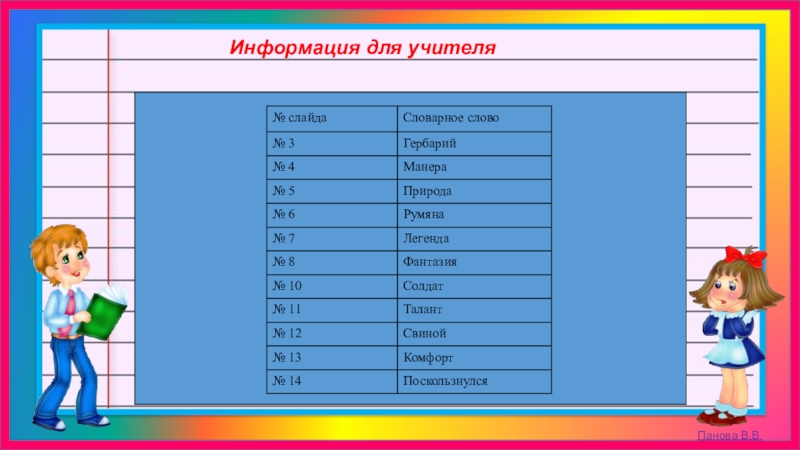 Информация для учителя

| № слайда | Словарное слово |
|---|---|
| № 3 | Гербарий |
| № 4 | Манера |
| № 5 | Природа |
| № 6 | Румяна |
| № 7 | Легенда |
| № 8 | Фантазия |
| № 10 | Солдат |
| № 11 | Талант |
| № 12 | Свиной |
| № 13 | Комфорт |
| № 14 | Поскользнулся |

Панова В.В.